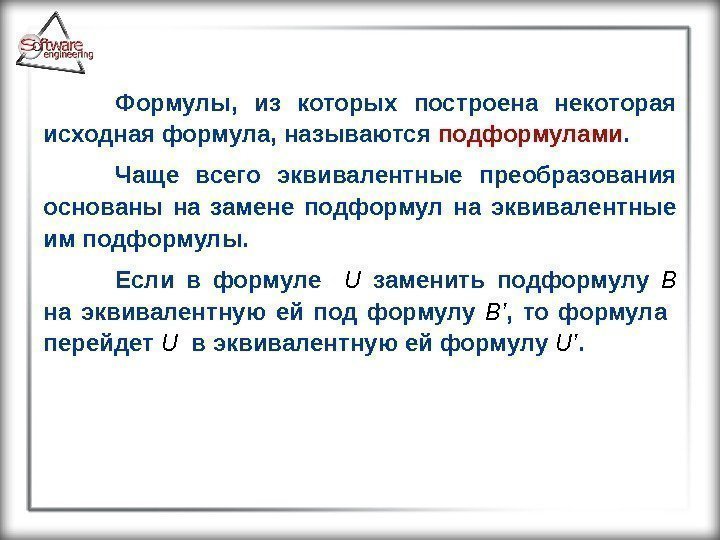 Software engineering

Формулы, из которых построена некоторая исходная формула, называются подформулами.

Чаще всего эквивалентные преобразования основаны на замене подформул на эквивалентные им подформулы.

Если в формуле $U$ заменить подформулу $B$ на эквивалентную ей под формулу $B'$, то формула перейдет $U$ в эквивалентную ей формулу $U'$.